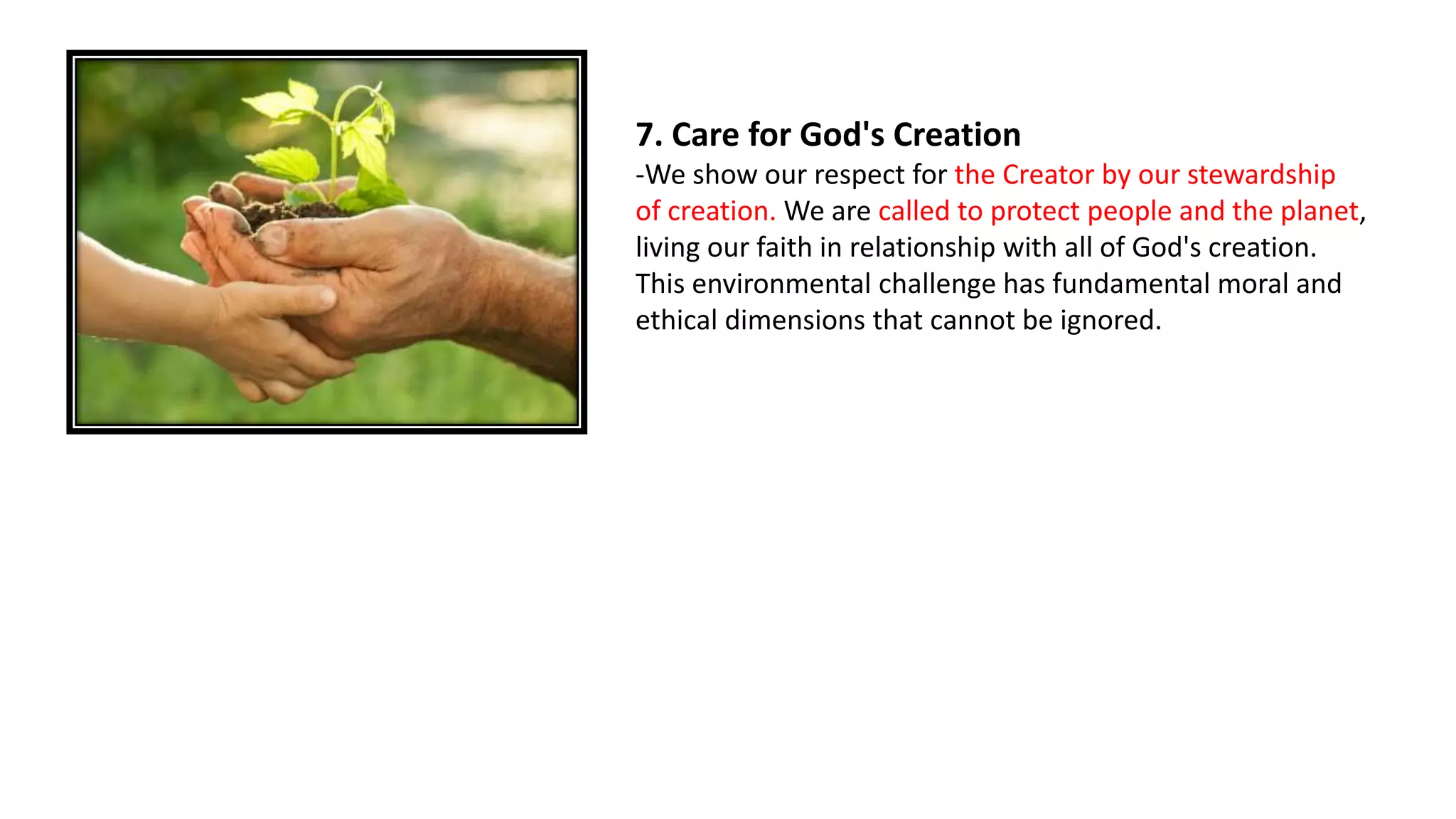 7. Care for God's Creation

-We show our respect for the Creator by our stewardship of creation. We are called to protect people and the planet, living our faith in relationship with all of God's creation. This environmental challenge has fundamental moral and ethical dimensions that cannot be ignored.